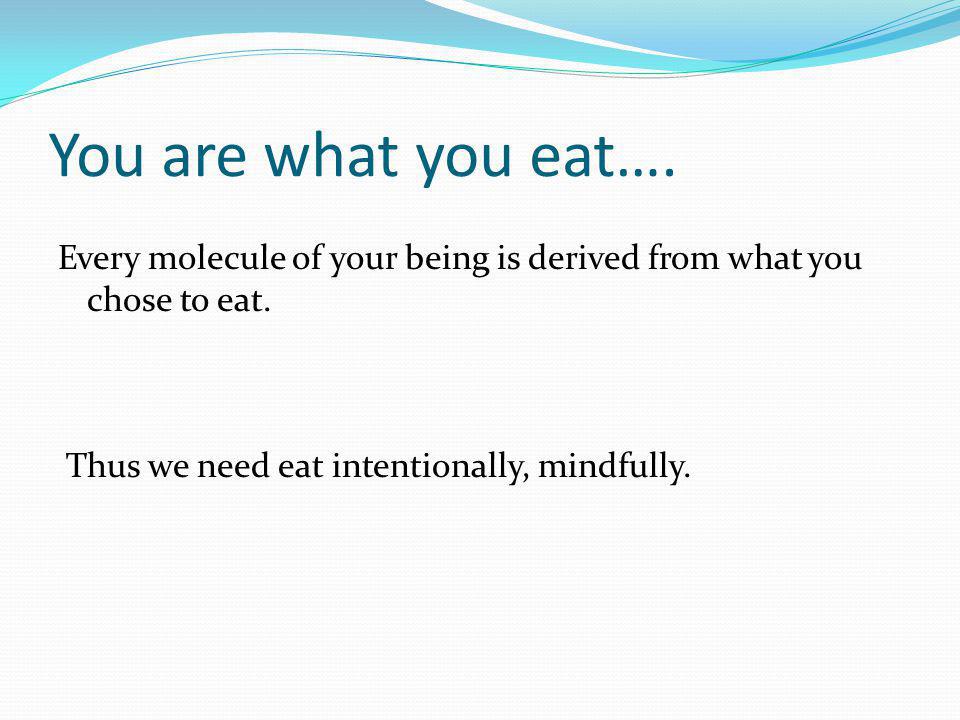 You are what you eat….

Every molecule of your being is derived from what you chose to eat.

Thus we need eat intentionally, mindfully.